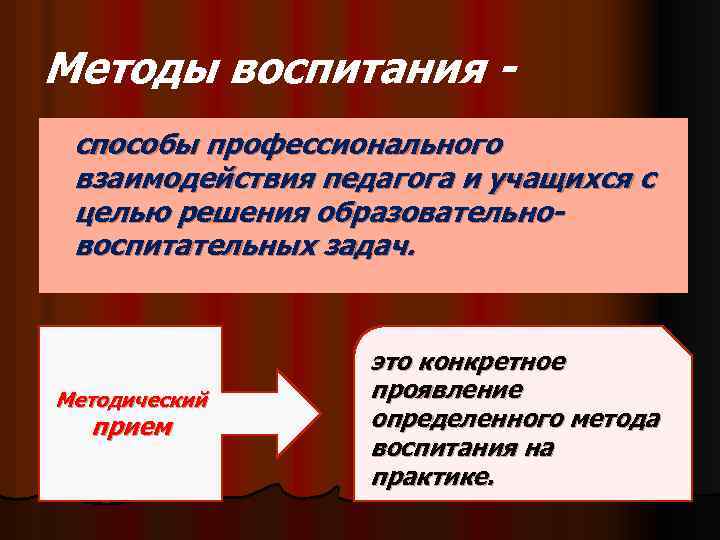 Методы воспитания -

способы профессионального взаимодействия педагога и учащихся с целью решения образовательно-воспитательных задач.

Методический прием

это конкретное проявление определенного метода воспитания на практике.